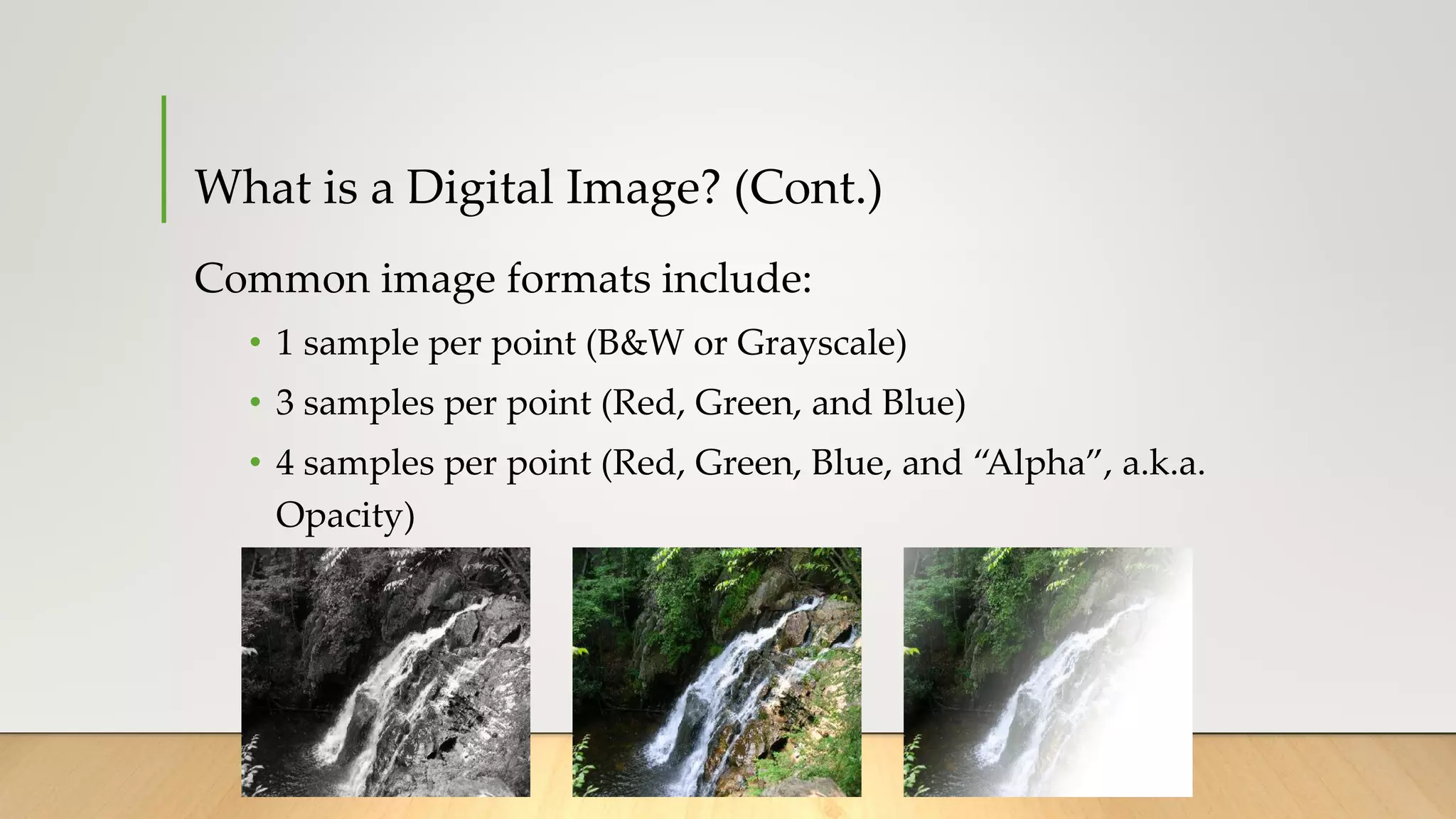 What is a Digital Image? (Cont.)

Common image formats include:

• 1 sample per point (B&W or Grayscale)
• 3 samples per point (Red, Green, and Blue)
• 4 samples per point (Red, Green, Blue, and “Alpha”, a.k.a. Opacity)